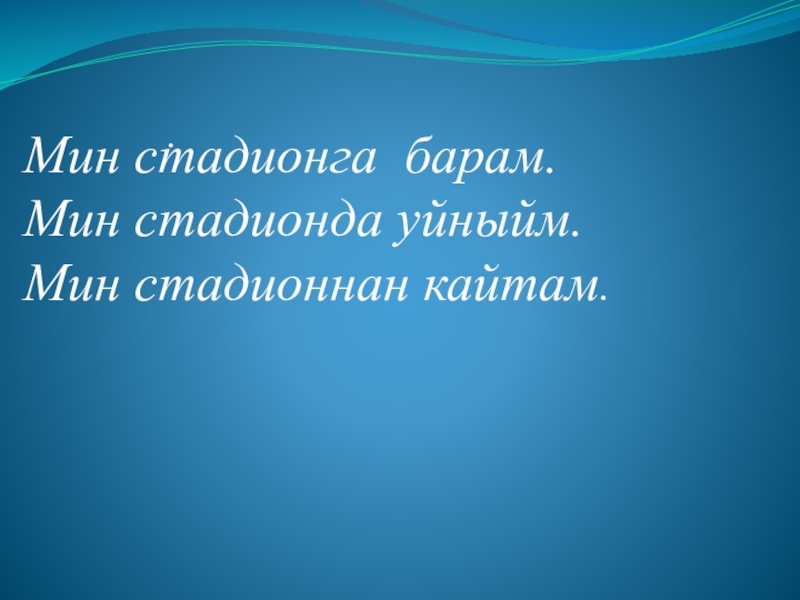 Мин стадионга барам.
Мин стадионда уйныйм.
Мин стадионнан кайтам.